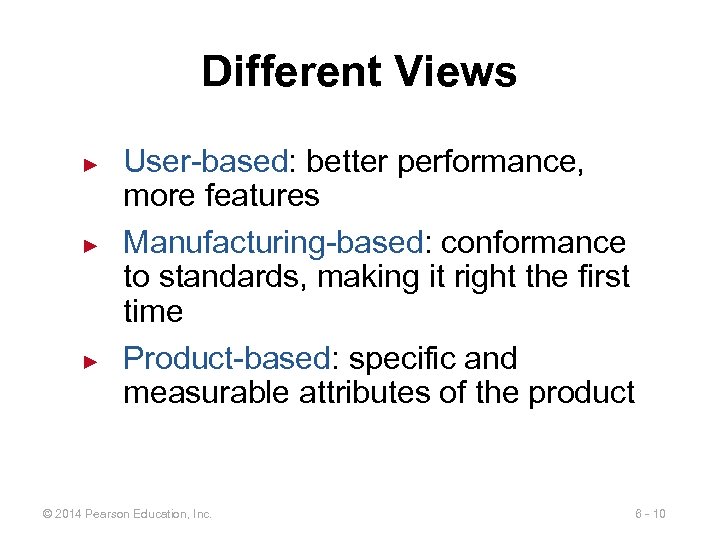 Different Views

► User-based: better performance, more features

► Manufacturing-based: conformance to standards, making it right the first time

► Product-based: specific and measurable attributes of the product

© 2014 Pearson Education, Inc.

6 - 10